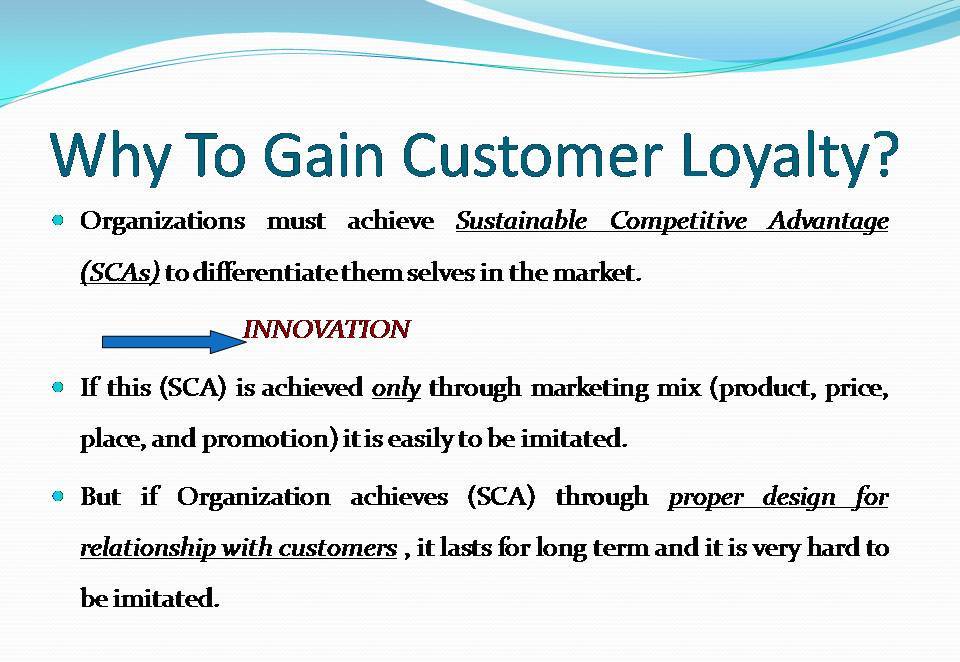 Why To Gain Customer Loyalty?

Organizations must achieve Sustainable Competitive Advantage (SCAs) to differentiate them selves in the market.

INNOVATION

If this (SCA) is achieved only through marketing mix (product, price, place, and promotion) it is easily to be imitated.

But if Organization achieves (SCA) through proper design for relationship with customers , it lasts for long term and it is very hard to be imitated.